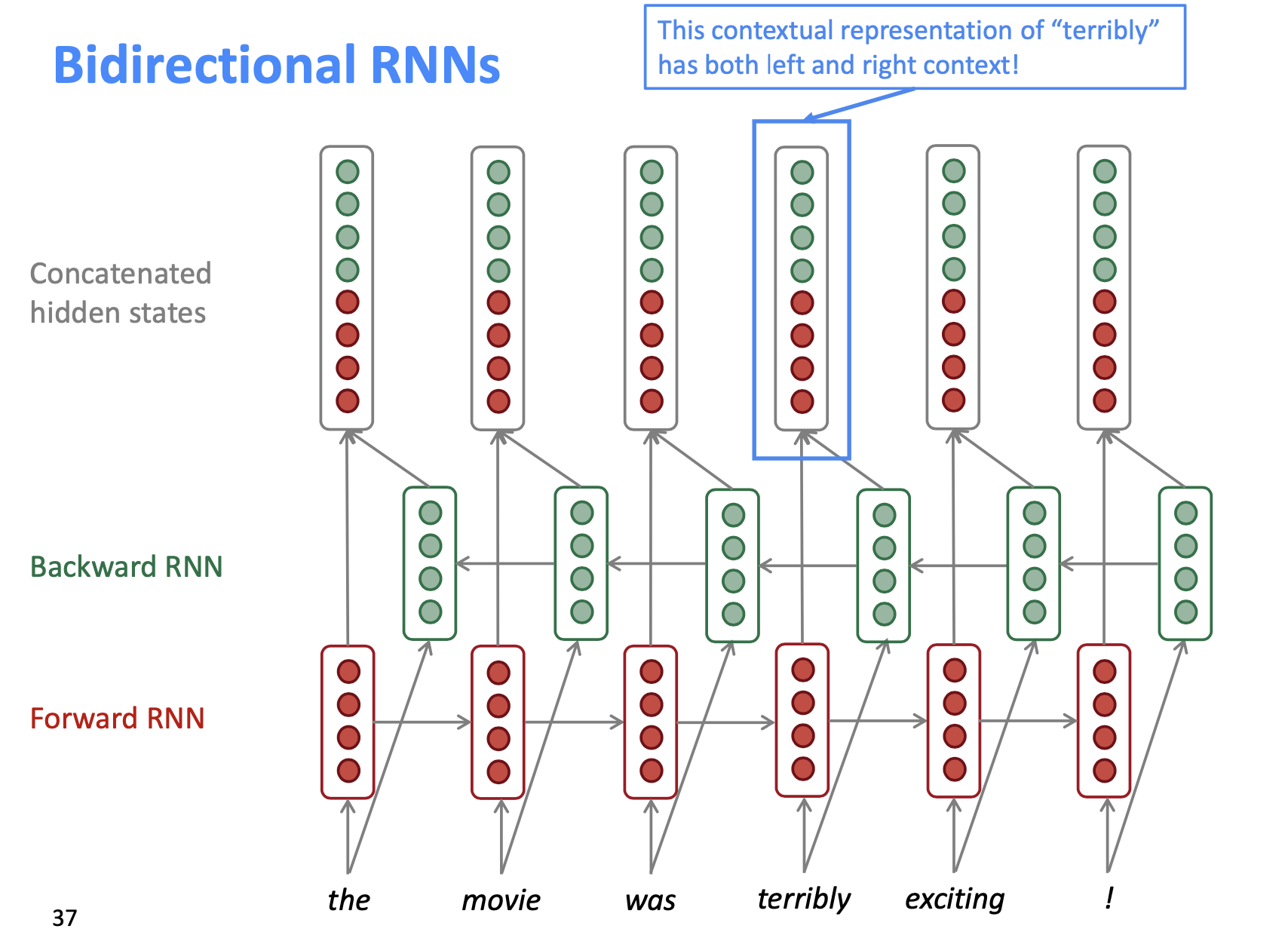 Bidirectional RNNs

This contextual representation of “terribly” has both left and right context!

Concatenated hidden states

Backward RNN

Forward RNN

the movie was terribly exciting !

37